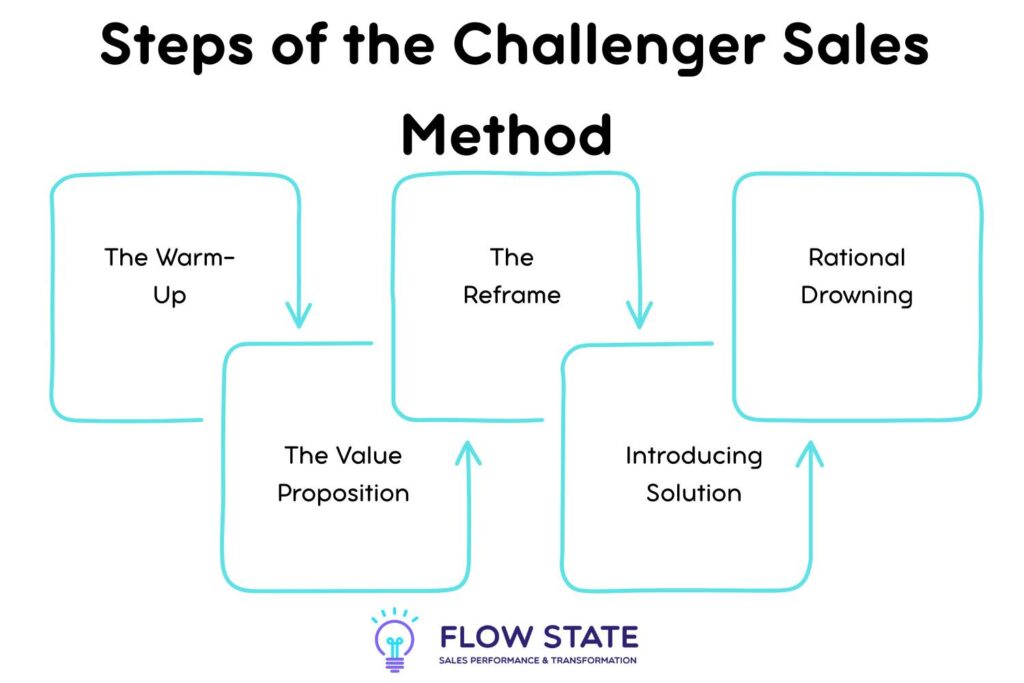 Steps of the Challenger Sales Method

The Warm-Up

The Value Proposition

The Reframe

Introducing Solution

Rational Drowning

FLOW STATE
SALES PERFORMANCE & TRANSFORMATION